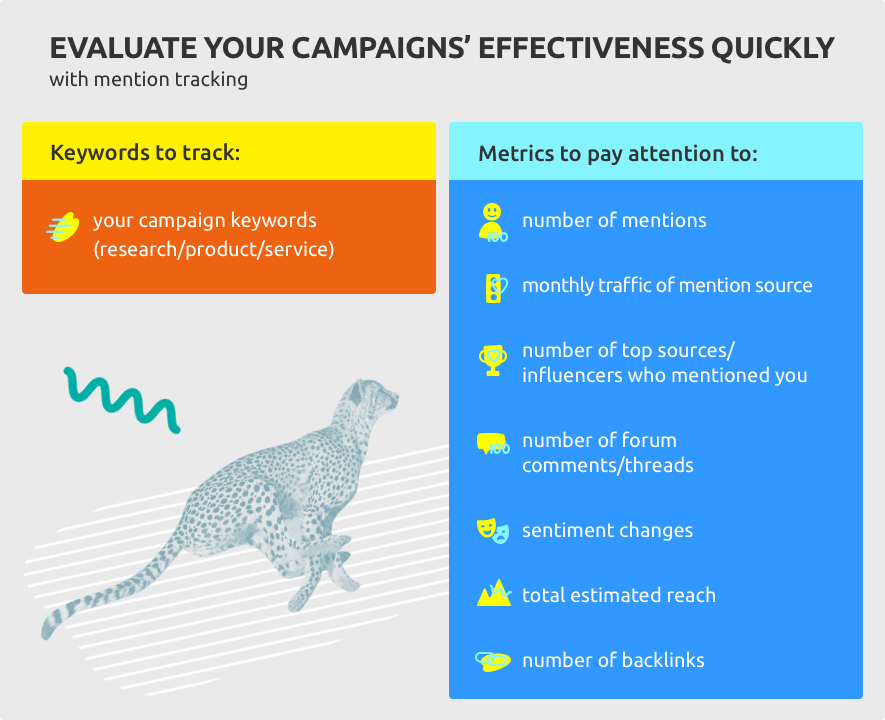 EVALUATE YOUR CAMPAIGNS' EFFECTIVENESS QUICKLY
with mention tracking

Keywords to track:

your campaign keywords (research/product/service)

Metrics to pay attention to:

number of mentions

monthly traffic of mention source

number of top sources/ influencers who mentioned you

number of forum comments/threads

sentiment changes

total estimated reach

number of backlinks